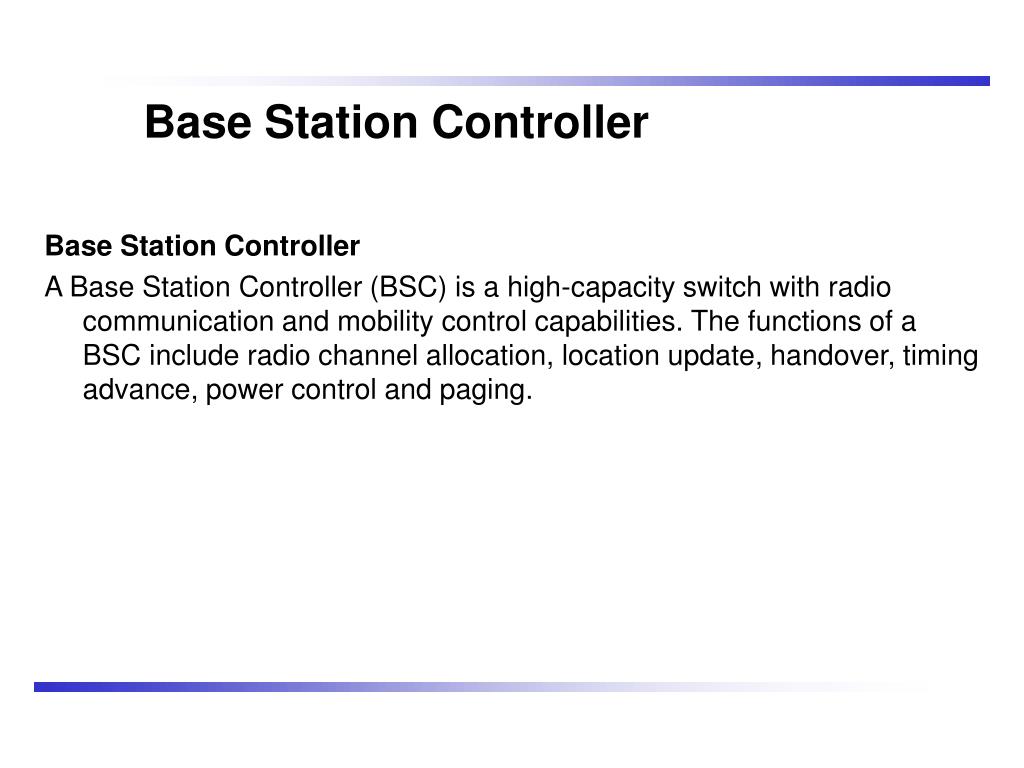 Base Station Controller

Base Station Controller

A Base Station Controller (BSC) is a high-capacity switch with radio communication and mobility control capabilities. The functions of a BSC include radio channel allocation, location update, handover, timing advance, power control and paging.